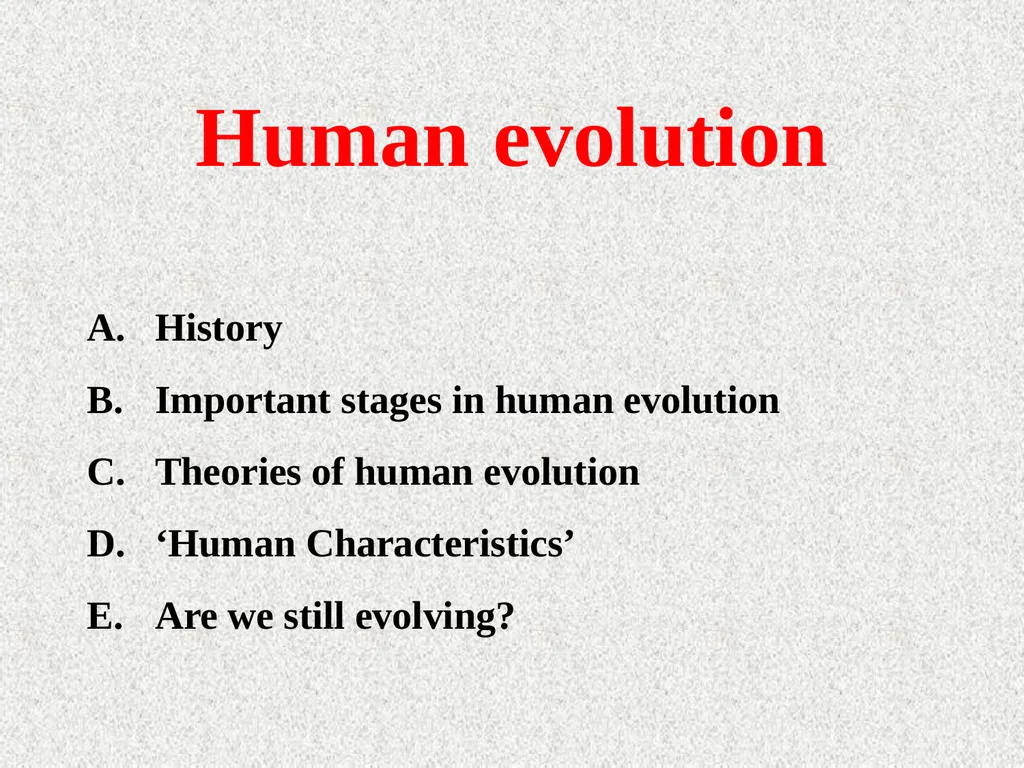 Human evolution

A. History
B. Important stages in human evolution
C. Theories of human evolution
D. ‘Human Characteristics’
E. Are we still evolving?